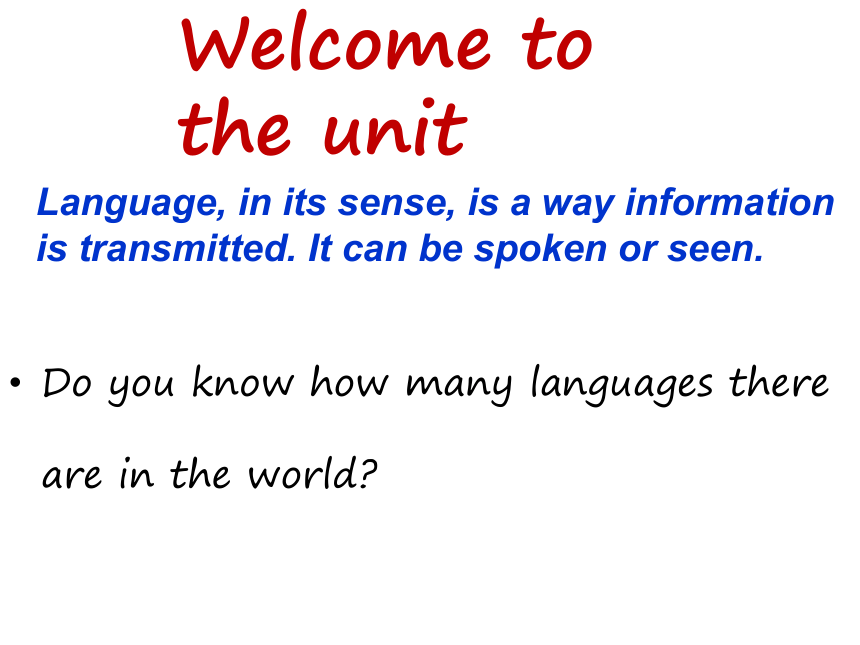 Welcome to the unit

Language, in its sense, is a way information is transmitted. It can be spoken or seen.

• Do you know how many languages there are in the world?